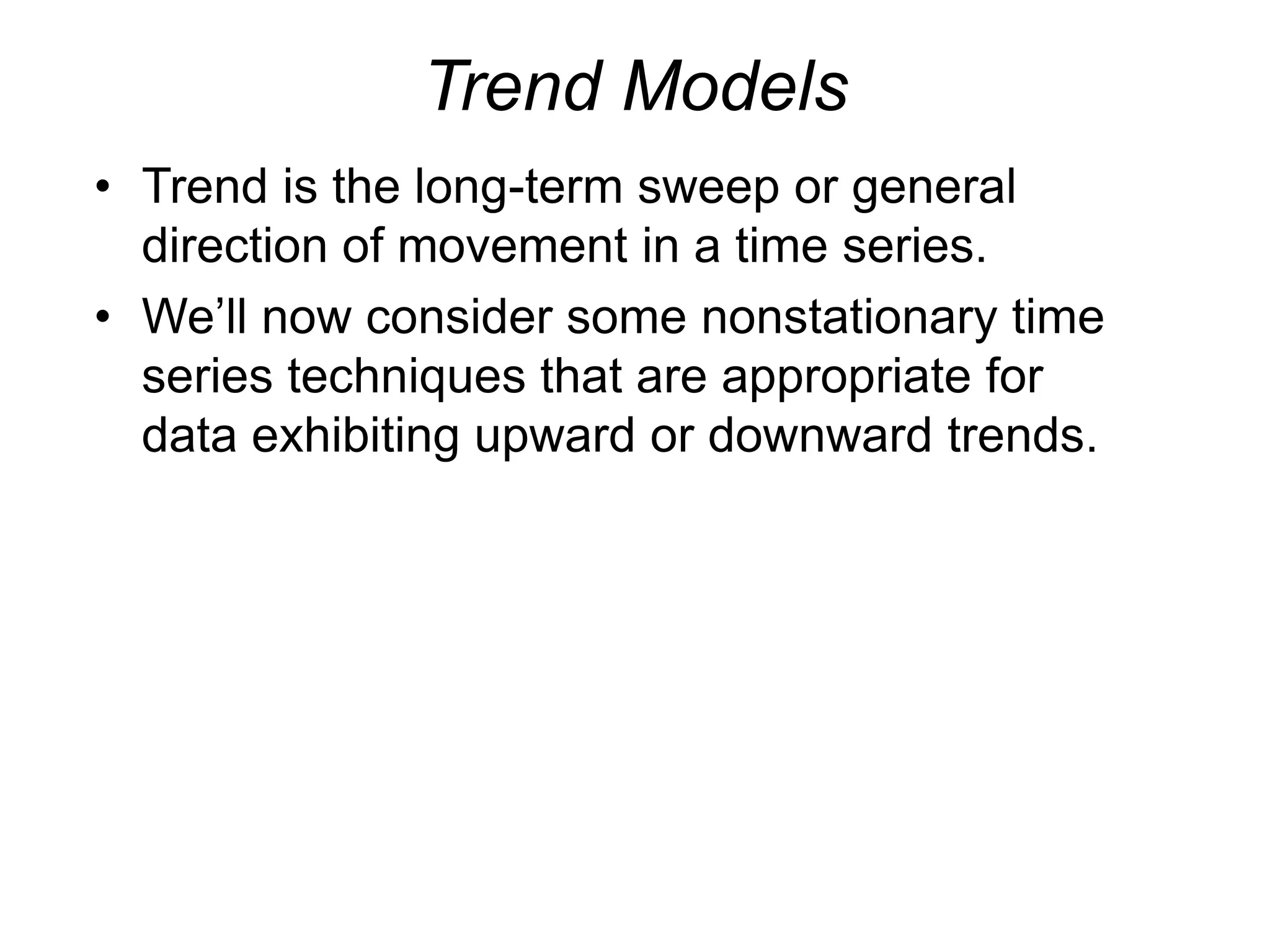 Trend Models

• Trend is the long-term sweep or general direction of movement in a time series.

• We’ll now consider some nonstationary time series techniques that are appropriate for data exhibiting upward or downward trends.